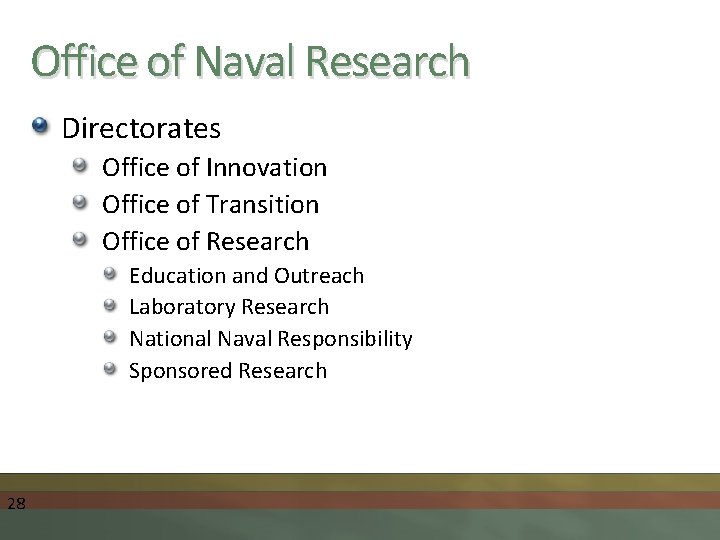 Office of Naval Research

Directorates

Office of Innovation

Office of Transition

Office of Research

Education and Outreach

Laboratory Research

National Naval Responsibility

Sponsored Research

28